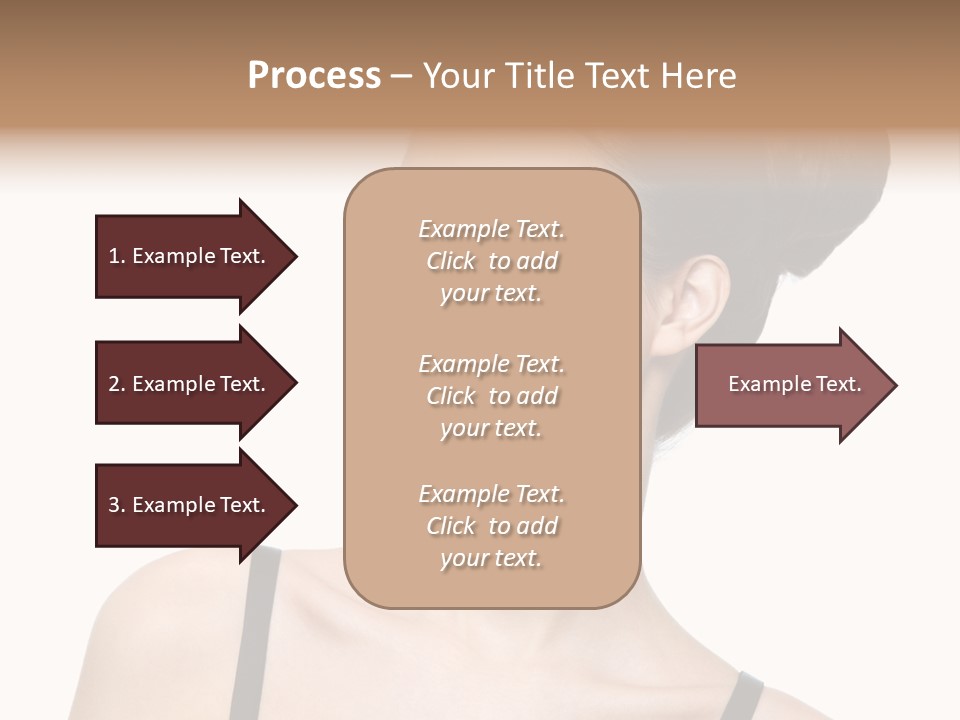 Process – Your Title Text Here

1. Example Text.

2. Example Text.

3. Example Text.

Example Text. Click to add your text.

Example Text. Click to add your text.

Example Text. Click to add your text.

Example Text.